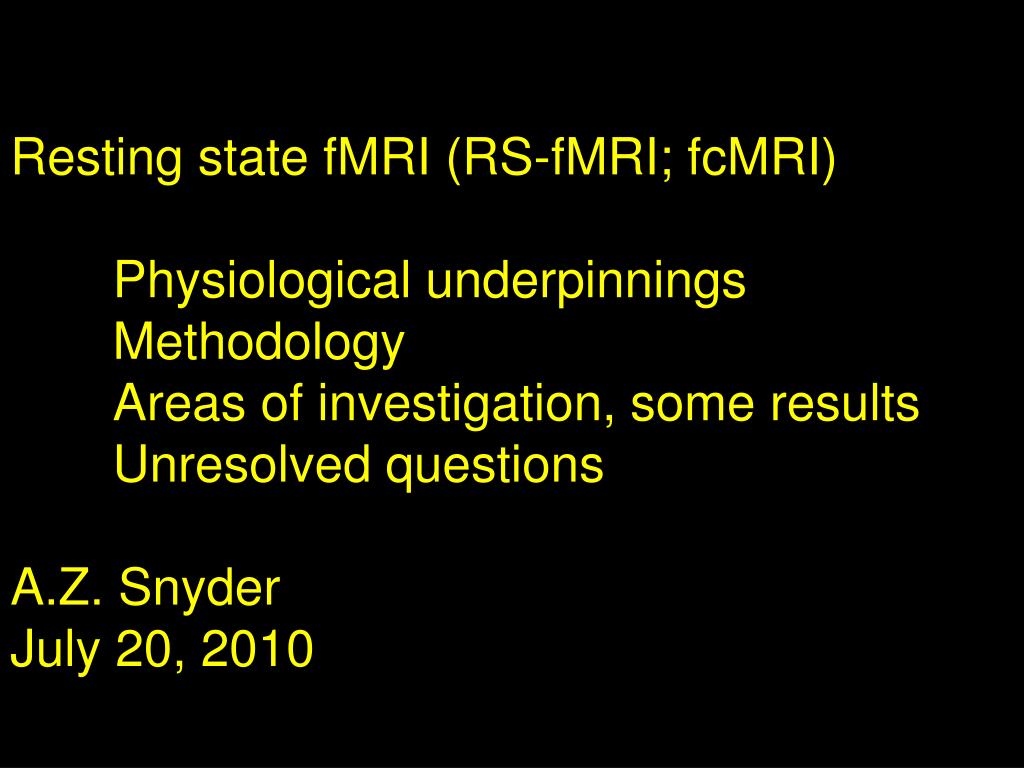 Resting state fMRI (RS-fMRI; fcMRI)

Physiological underpinnings
Methodology
Areas of investigation, some results
Unresolved questions

A.Z. Snyder
July 20, 2010